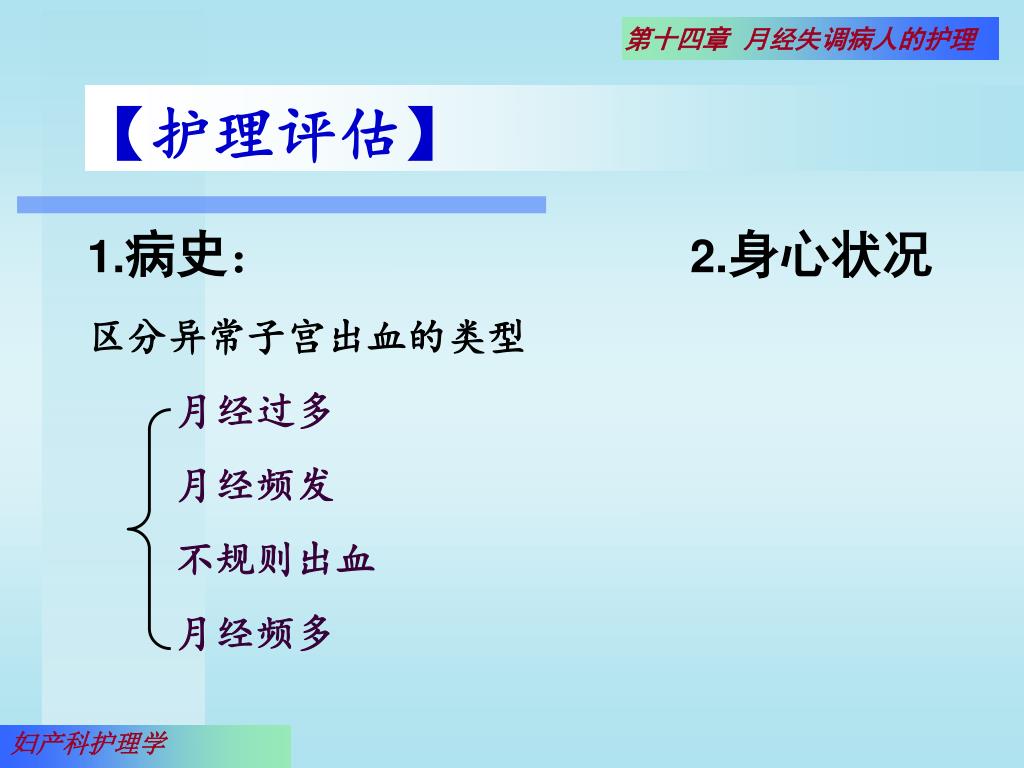 第十四章 月经失调病人的护理

【护理评估】

1.病史：

区分异常子宫出血的类型

月经过多

月经频发

不规则出血

月经频多

2.身心状况

妇产科护理学